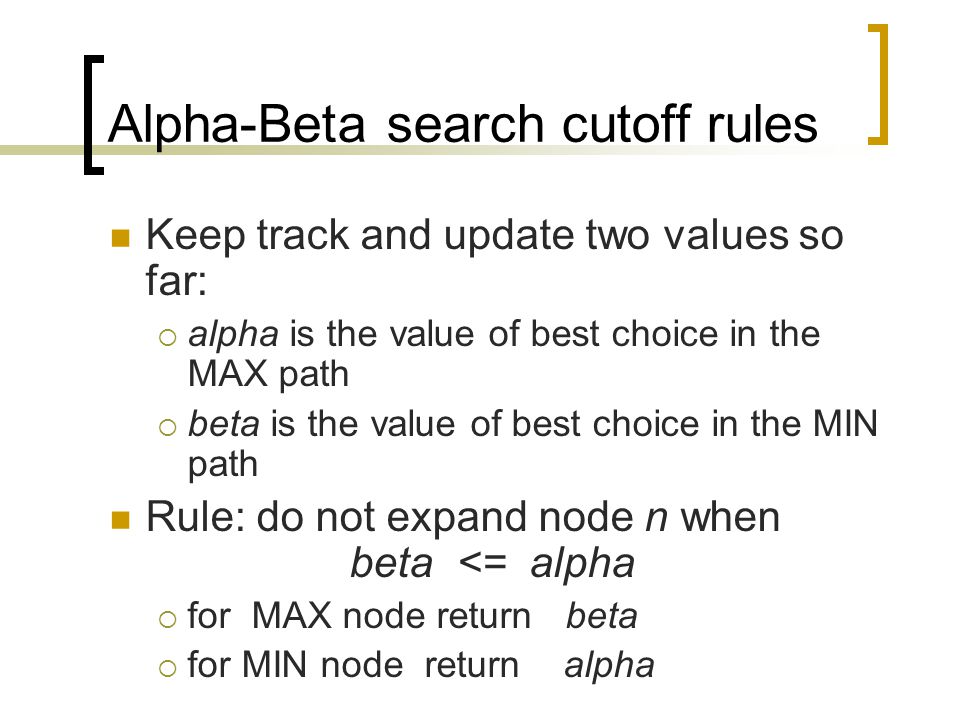 Alpha-Beta search cutoff rules

Keep track and update two values so far:

alpha is the value of best choice in the MAX path

beta is the value of best choice in the MIN path

Rule: do not expand node n when beta <= alpha

for MAX node return beta

for MIN node return alpha